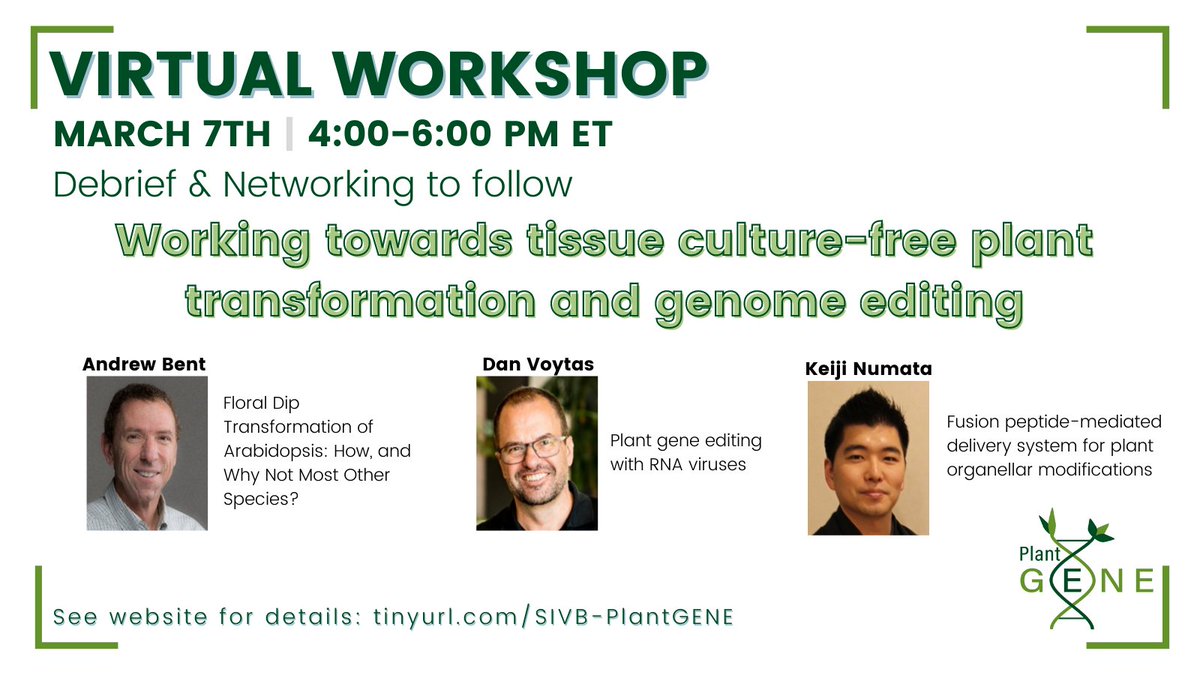 VIRTUAL WORKSHOP

MARCH 7TH | 4:00-6:00 PM ET

Debrief & Networking to follow

Working towards tissue culture-free plant transformation and genome editing

Andrew Bent

Floral Dip Transformation of Arabidopsis: How, and Why Not Most Other Species?

Dan Voytas

Plant gene editing with RNA viruses

Keiji Numata

Fusion peptide-mediated delivery system for plant organellar modifications

See website for details: tinyurl.com/SIVB-PlantGENE

Plant GENE